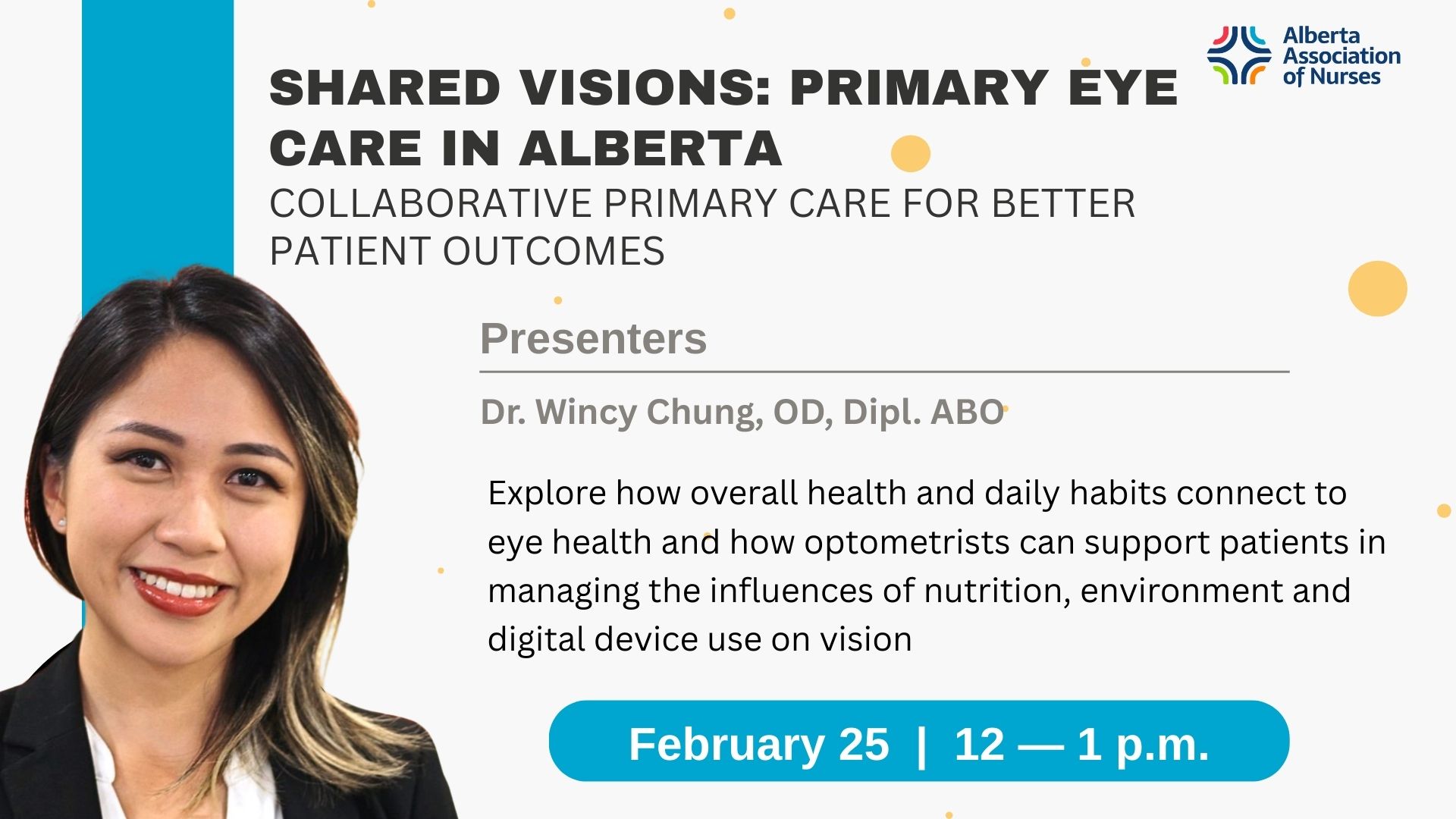 Alberta Association of Nurses

SHARED VISIONS: PRIMARY EYE CARE IN ALBERTA

COLLABORATIVE PRIMARY CARE FOR BETTER PATIENT OUTCOMES

Presenters

Dr. Wincy Chung, OD, Dipl. ABO

Explore how overall health and daily habits connect to eye health and how optometrists can support patients in managing the influences of nutrition, environment and digital device use on vision

February 25 | 12 — 1 p.m.